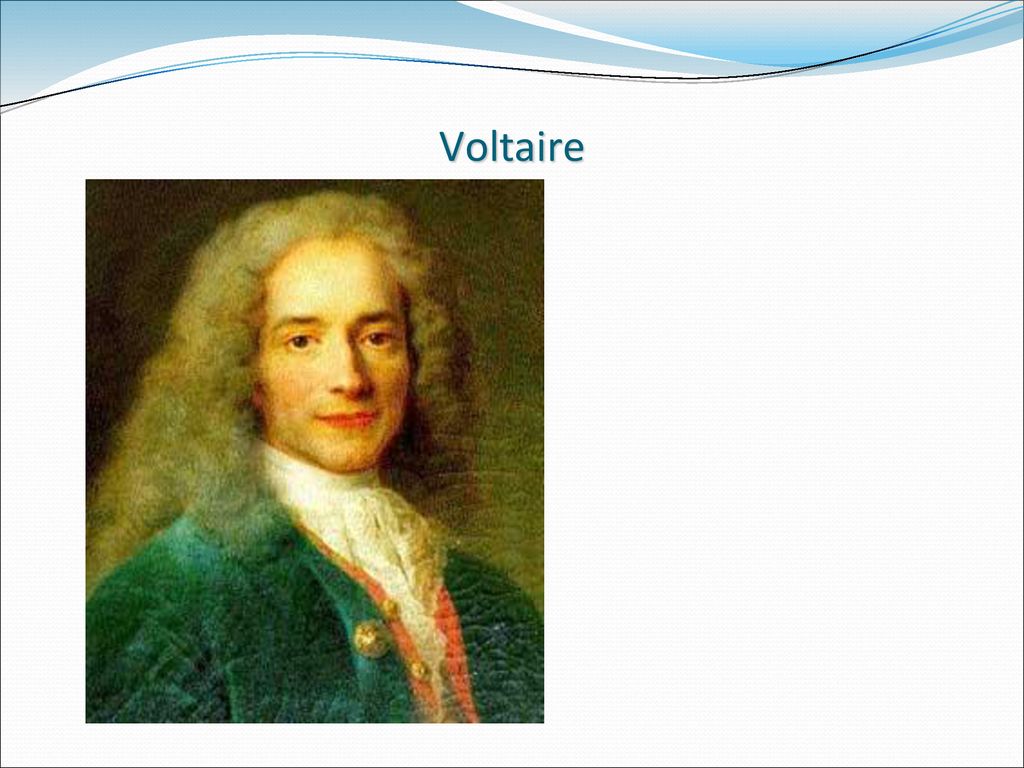 Voltaire